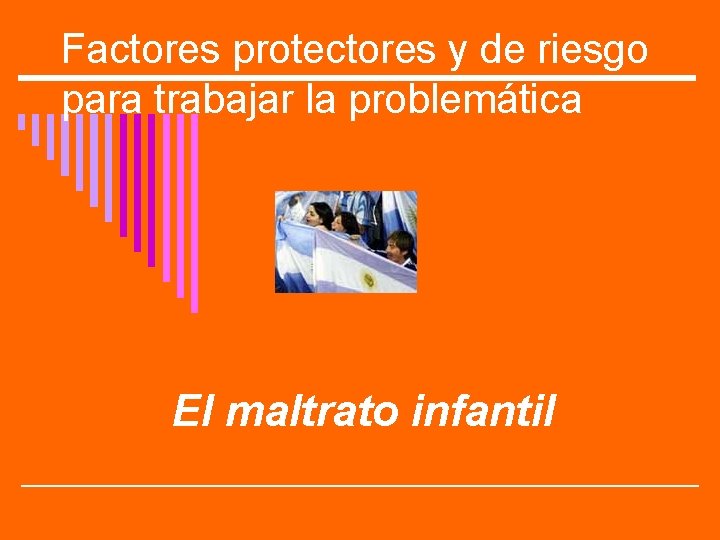 Factores protectores y de riesgo para trabajar la problemática

El maltrato infantil